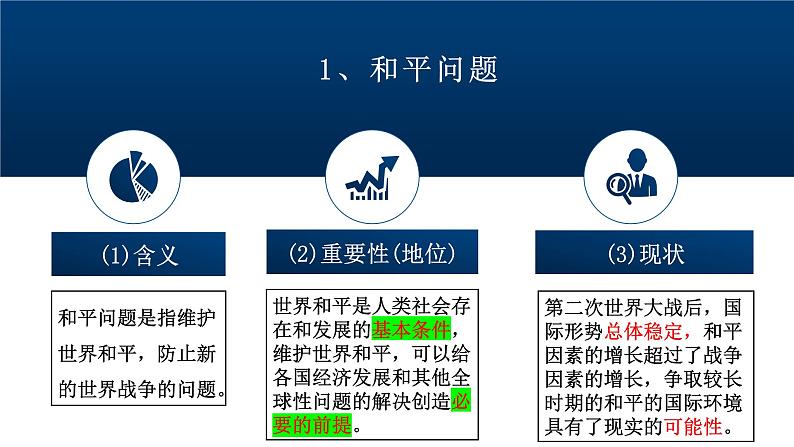 1、和平问题

(1)含义

和平问题是指维护世界和平，防止新的世界战争的问题。

(2)重要性(地位)

世界和平是人类社会存在和发展的基本条件，维护世界和平，可以给各国经济发展和其他全球性问题的解决创造必要的前提。

(3)现状

第二次世界大战后，国际形势总体稳定，和平因素的增长超过了战争因素的增长，争取较长时期的和平的国际环境具有了现实的可能性。